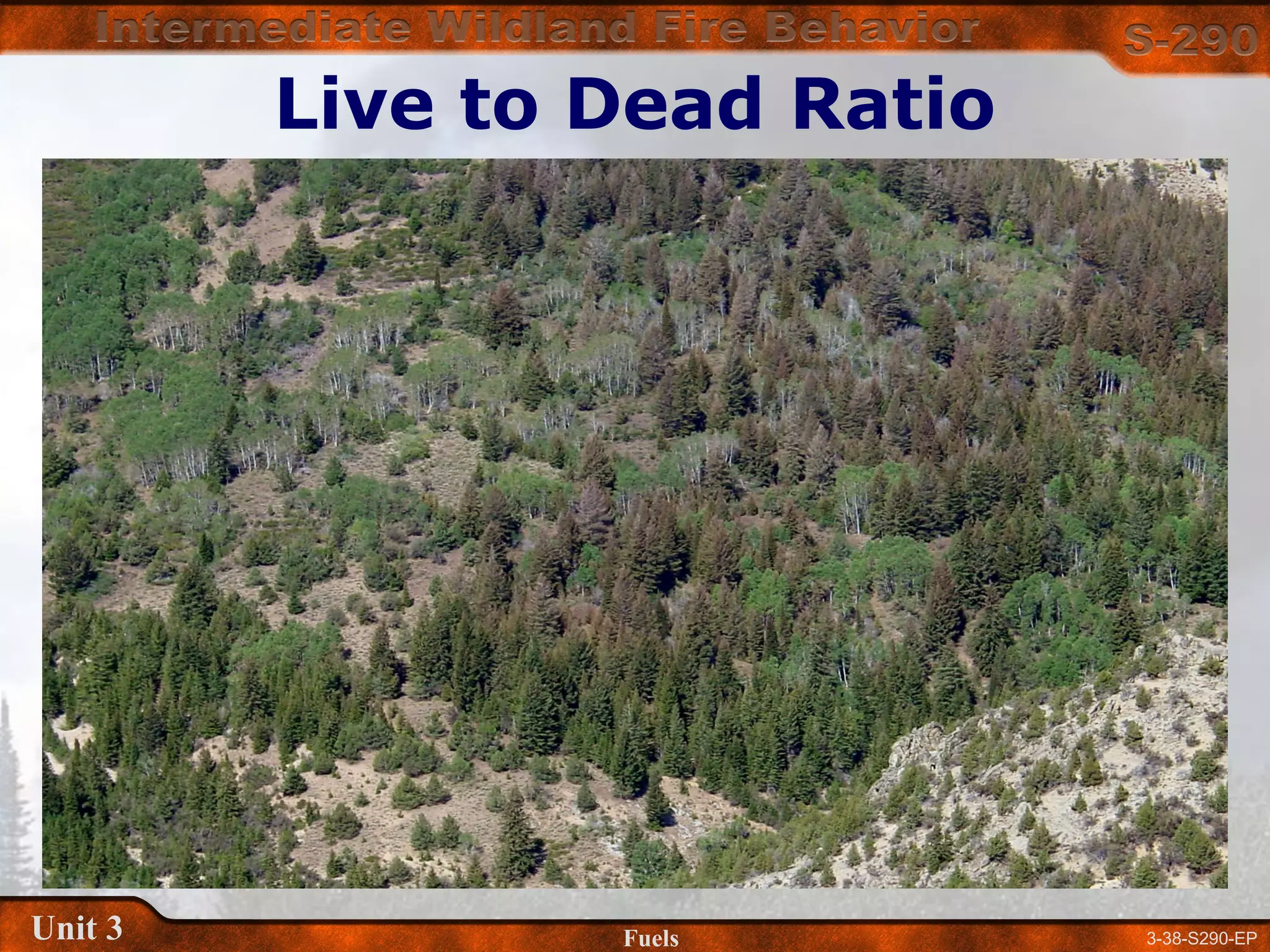 Intermediate Wildland Fire Behavior

S-290

Live to Dead Ratio

Unit 3

Fuels

3-38-S290-EP